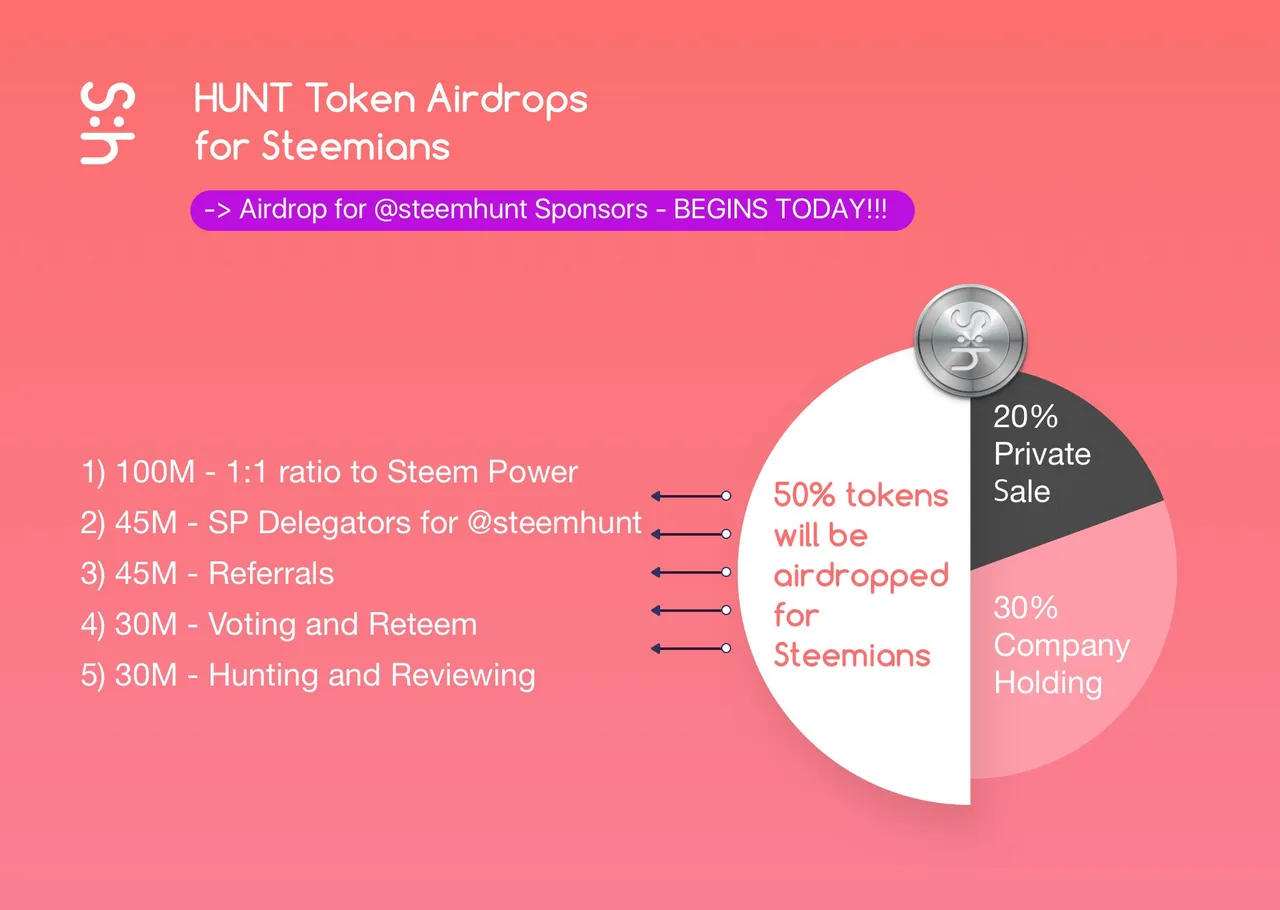 HUNT Token Airdrops for Steemians

-> Airdrop for @steemhunt Sponsors - BEGINS TODAY!!!

1) 100M - 1:1 ratio to Steem Power
2) 45M - SP Delegators for @steemhunt
3) 45M - Referrals
4) 30M - Voting and Reteem
5) 30M - Hunting and Reviewing

50% tokens will be airdropped for Steemians

20% Private Sale

30% Company Holding